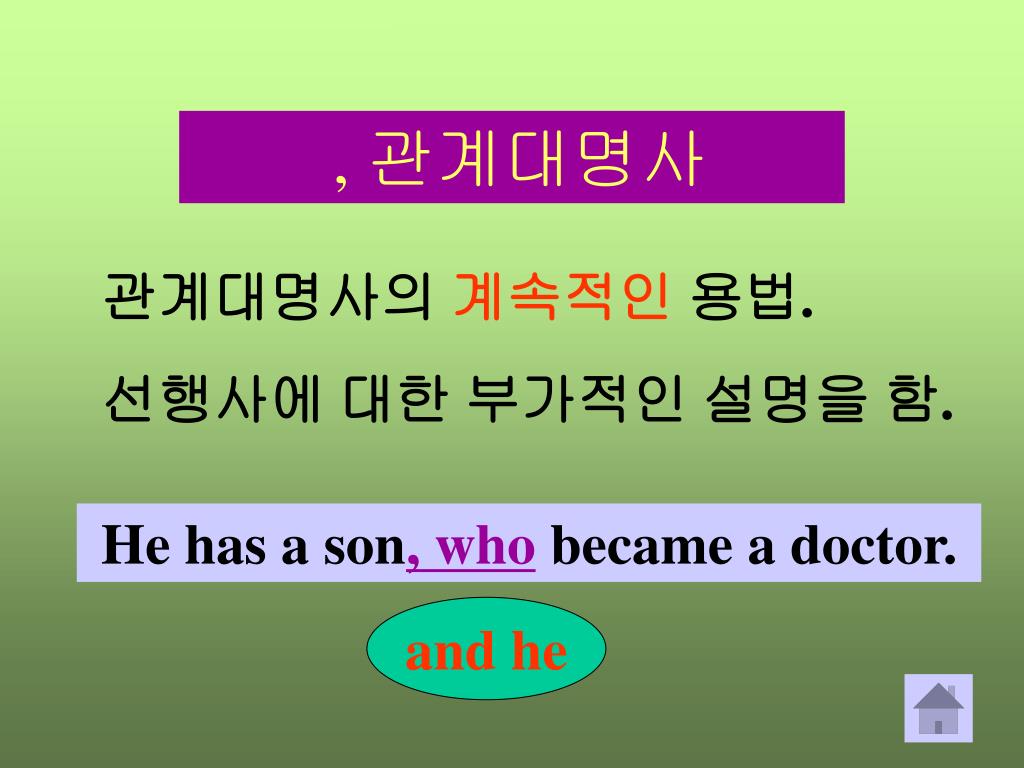 , 관계대명사

관계대명사의 계속적인 용법.

선행사에 대한 부가적인 설명을 함.

He has a son, who became a doctor.

and he